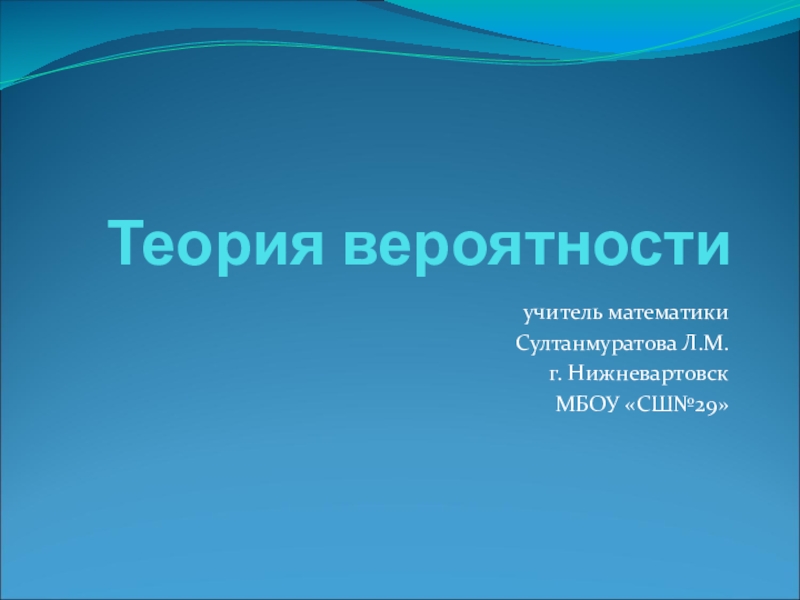 Теория вероятности

учитель математики
Султанмуратова Л.М.
г. Нижневартовск
МБОУ «СШ№29»